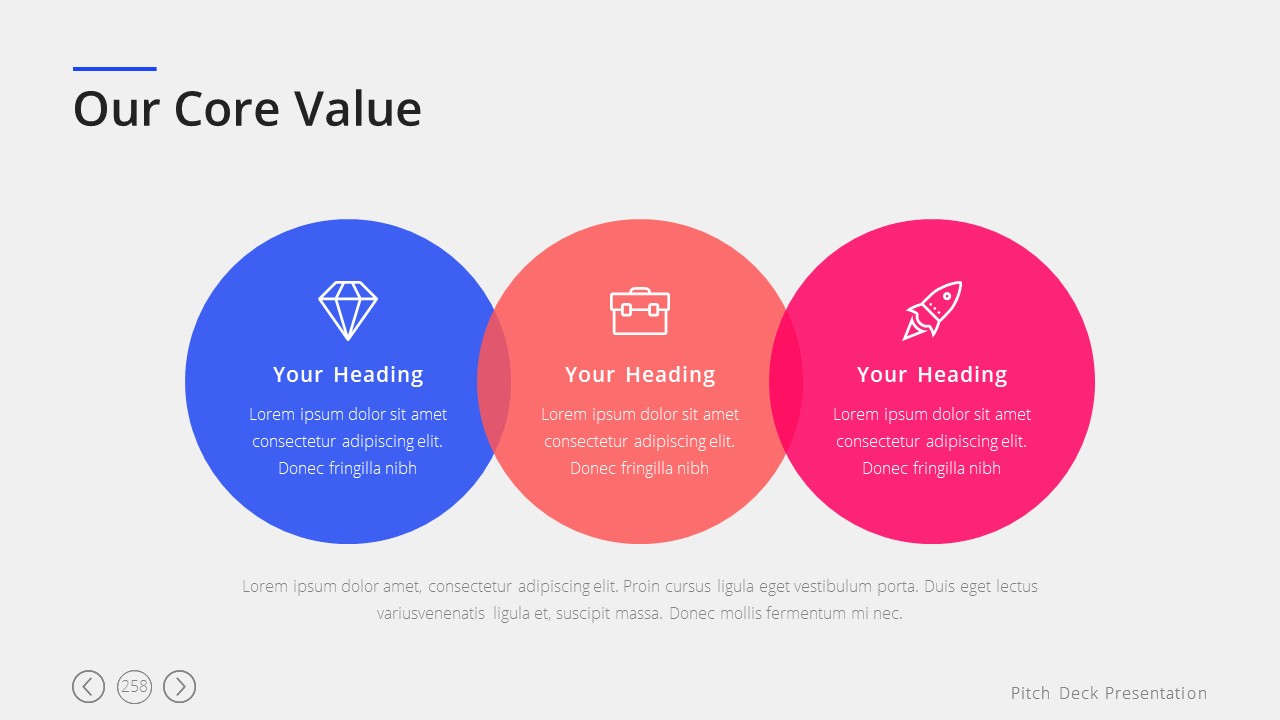 Our Core Value

Your Heading
Lorem ipsum dolor sit amet consectetur adipiscing elit. Donec fringilla nibh

Your Heading
Lorem ipsum dolor sit amet consectetur adipiscing elit. Donec fringilla nibh

Your Heading
Lorem ipsum dolor sit amet consectetur adipiscing elit. Donec fringilla nibh

Lorem ipsum dolor amet, consectetur adipiscing elit. Proin cursus ligula eget vestibulum porta. Duis eget lectus variusvenenatis ligula et, suscipit massa. Donec mollis fermentum mi nec.

258

Pitch Deck Presentation